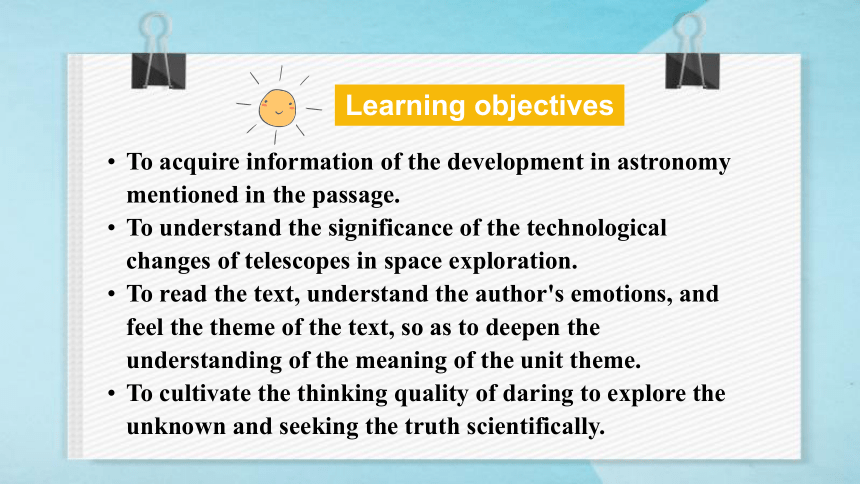 Learning objectives

• To acquire information of the development in astronomy mentioned in the passage.
• To understand the significance of the technological changes of telescopes in space exploration.
• To read the text, understand the author's emotions, and feel the theme of the text, so as to deepen the understanding of the meaning of the unit theme.
• To cultivate the thinking quality of daring to explore the unknown and seeking the truth scientifically.